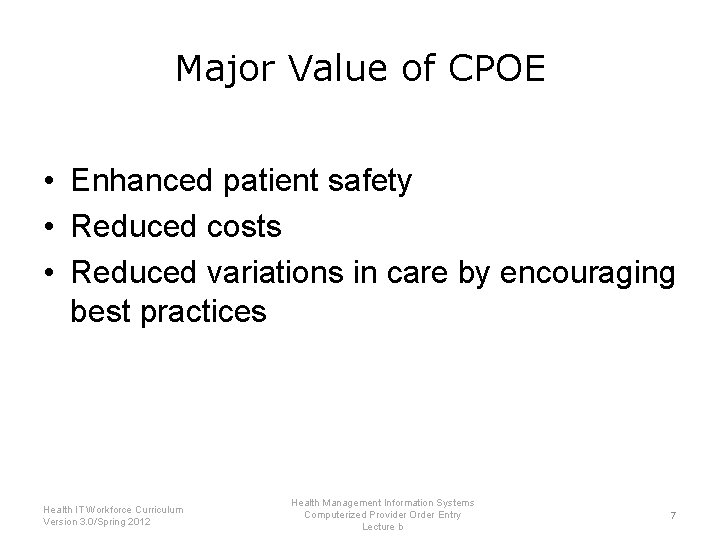 Major Value of CPOE

• Enhanced patient safety
• Reduced costs
• Reduced variations in care by encouraging best practices

Health IT Workforce Curriculum
Version 3.0/Spring 2012

Health Management Information Systems
Computerized Provider Order Entry
Lecture b

7